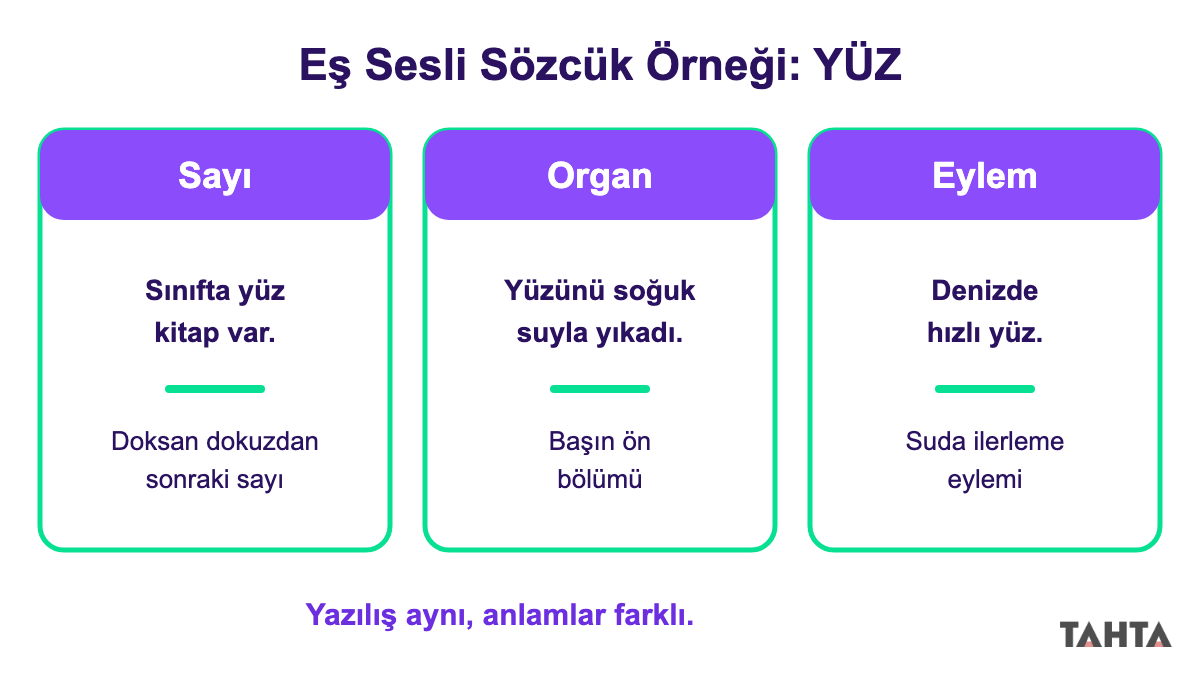 Eş Sesli Sözcük Örneği: YÜZ

Sayı

Sınıfta yüz kitap var.

Doksan dokuzdan sonraki sayı

Organ

Yüzünü soğuk suyla yıkadı.

Başın ön bölümü

Eylem

Denizde hızlı yüz.

Suda ilerleme eylemi

Yazılış aynı, anlamlar farklı.

TAHTA